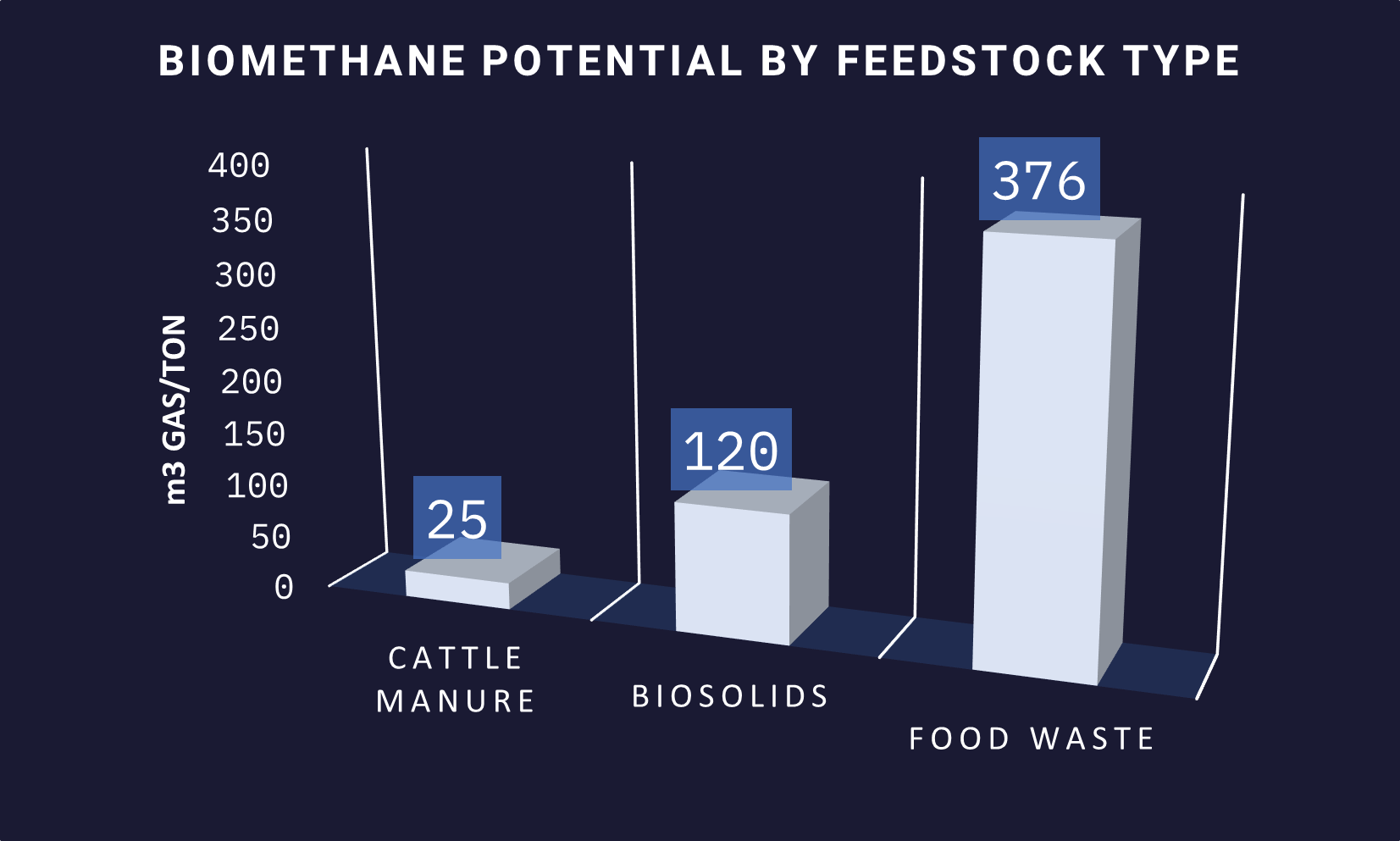 BIOMETHANE POTENTIAL BY FEEDSTOCK TYPE

m3 GAS/TON

400
350
300
250
200
150
100
50
0

25
120
376

CATTLE MANURE
BIOSOLIDS
FOOD WASTE